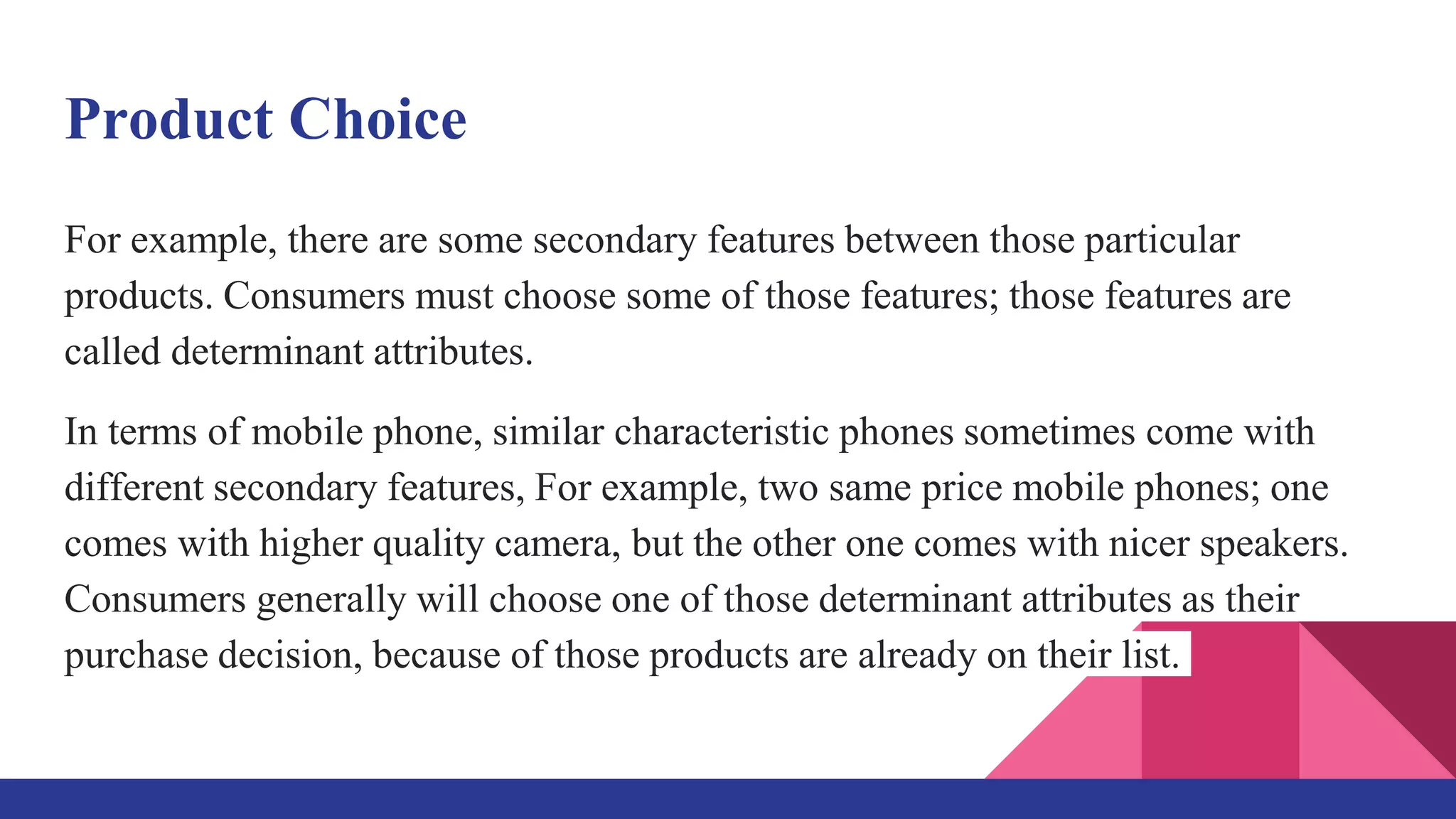 Product Choice

For example, there are some secondary features between those particular products. Consumers must choose some of those features; those features are called determinant attributes.

In terms of mobile phone, similar characteristic phones sometimes come with different secondary features, For example, two same price mobile phones; one comes with higher quality camera, but the other one comes with nicer speakers. Consumers generally will choose one of those determinant attributes as their purchase decision, because of those products are already on their list.